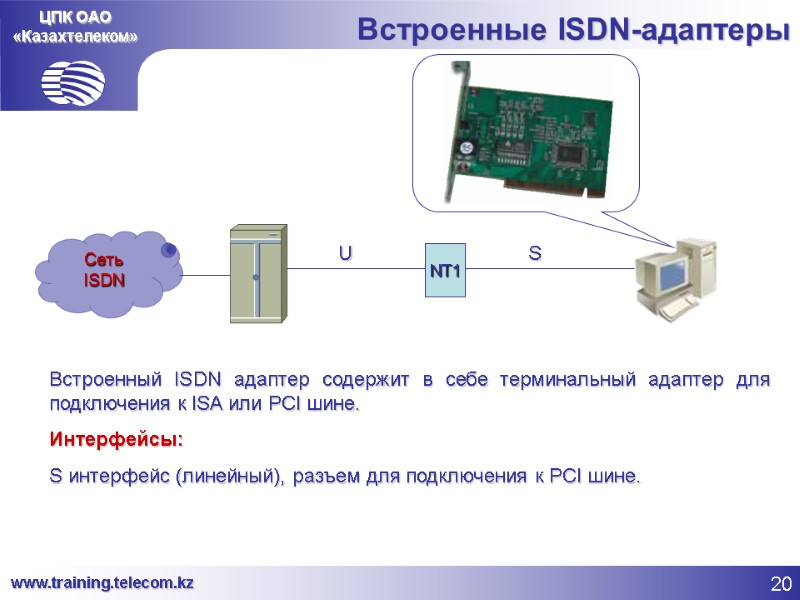 ЦПК ОАО «Казахтелеком»

Встроенные ISDN-адаптеры

Сеть ISDN

U

NT1

S

Встроенный ISDN адаптер содержит в себе терминальный адаптер для подключения к ISA или PCI шине.

Интерфейсы:

S интерфейс (линейный), разъем для подключения к PCI шине.

www.training.telecom.kz

20